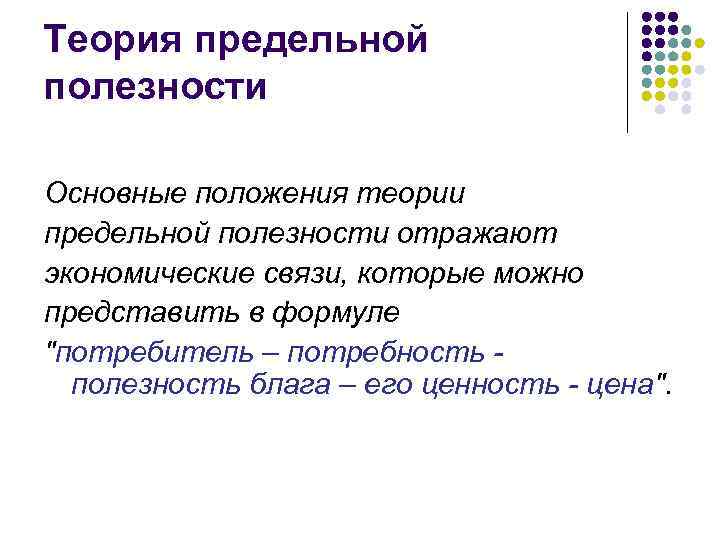 Теория предельной полезности

Основные положения теории предельной полезности отражают экономические связи, которые можно представить в формуле "потребитель – потребность - полезность блага – его ценность - цена".